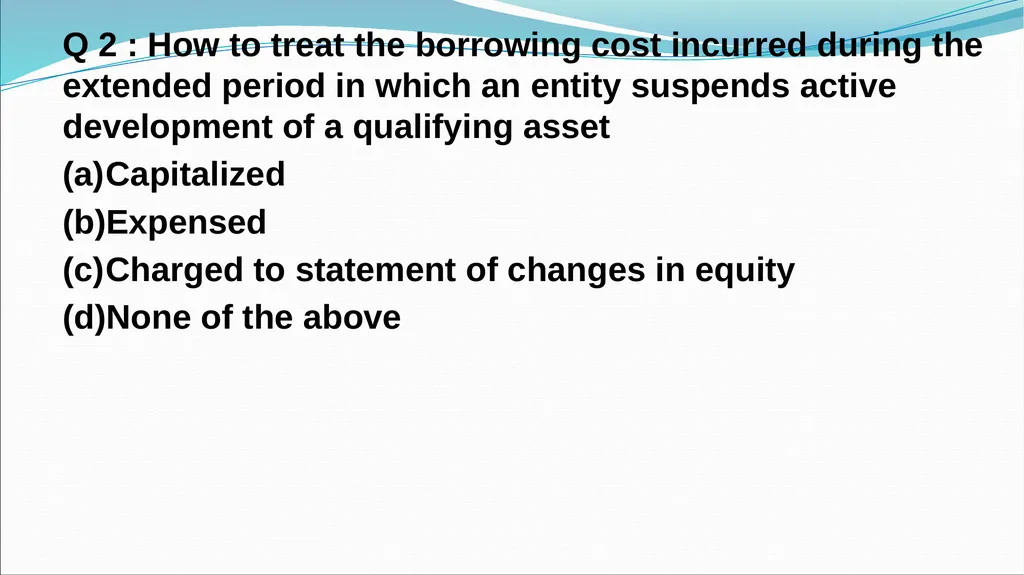 Q 2 : How to treat the borrowing cost incurred during the extended period in which an entity suspends active development of a qualifying asset

(a)Capitalized

(b)Expensed

(c)Charged to statement of changes in equity

(d)None of the above